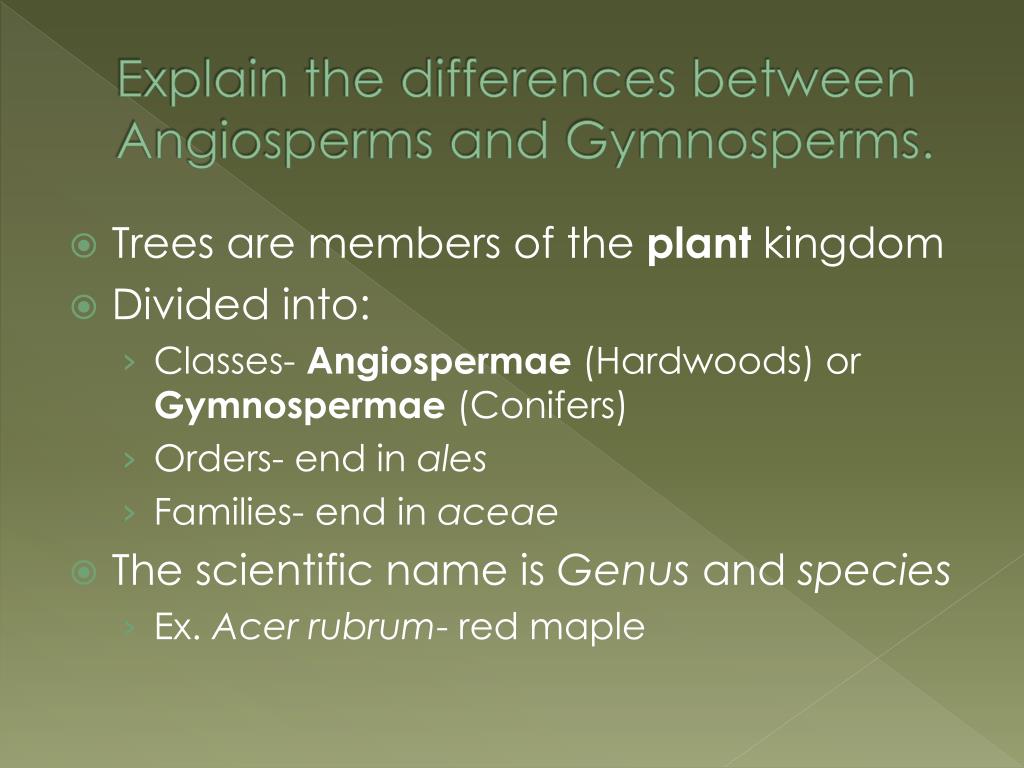 Explain the differences between Angiosperms and Gymnosperms.

Trees are members of the plant kingdom

Divided into:

› Classes- Angiospermae (Hardwoods) or Gymnospermae (Conifers)

› Orders- end in ales

› Families- end in aceae

The scientific name is Genus and species

› Ex. Acer rubrum- red maple